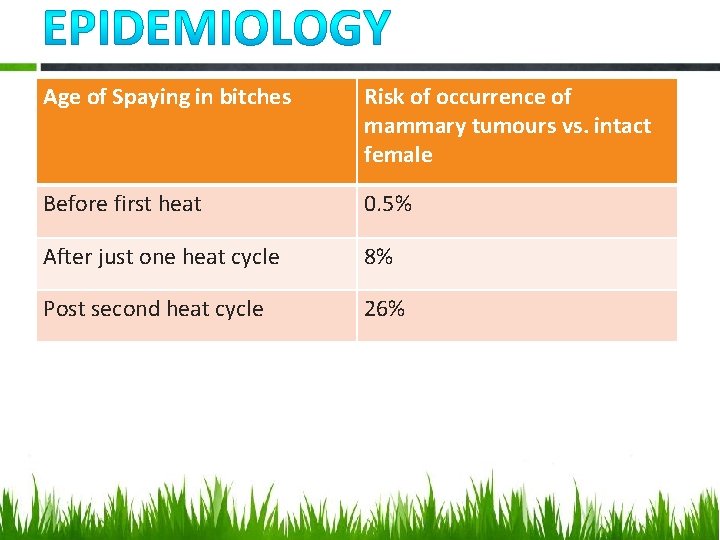 EPIDEMIOLOGY

| Age of Spaying in bitches | Risk of occurrence of mammary tumours vs. intact female |
|---|---|
| Before first heat | 0.5% |
| After just one heat cycle | 8% |
| Post second heat cycle | 26% |